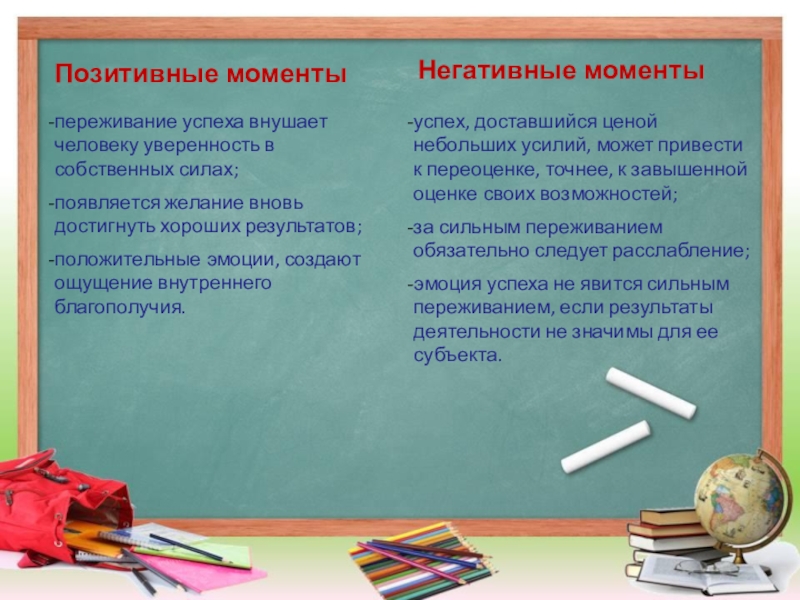 Позитивные моменты

-переживание успеха внушает человеку уверенность в собственных силах;

-появляется желание вновь достигнуть хороших результатов;

-положительные эмоции, создают ощущение внутреннего благополучия.

Негативные моменты

-успех, доставшийся ценой небольших усилий, может привести к переоценке, точнее, к завышенной оценке своих возможностей;

-за сильным переживанием обязательно следует расслабление;

-эмоция успеха не явится сильным переживанием, если результаты деятельности не значимы для ее субъекта.